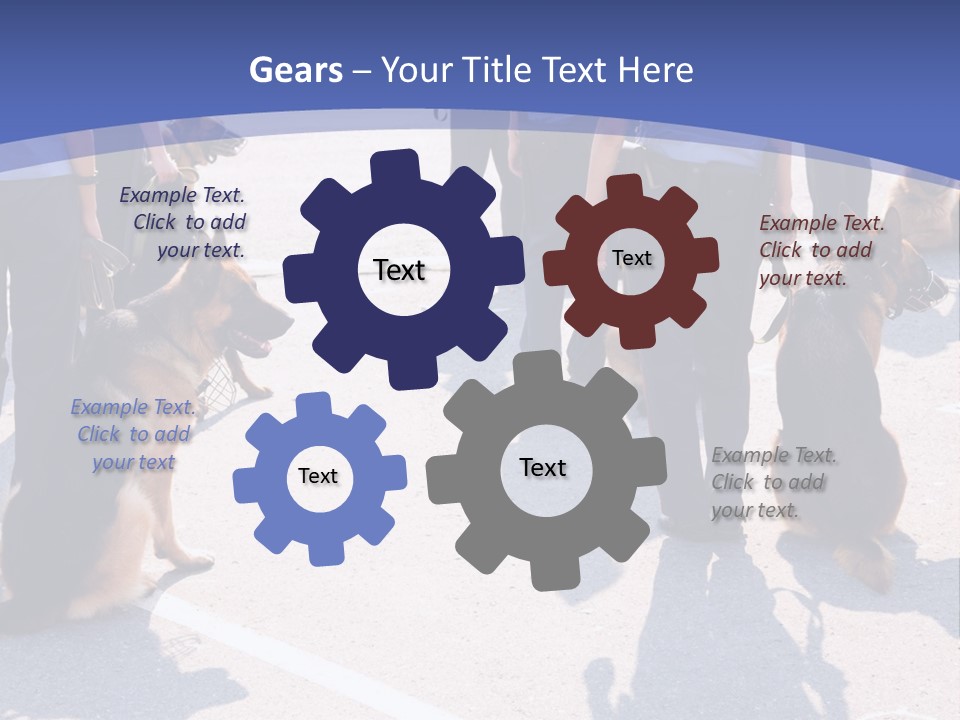 Gears – Your Title Text Here

Example Text. Click to add your text.

Text

Text

Example Text. Click to add your text.

Example Text. Click to add your text

Text

Text

Example Text. Click to add your text.